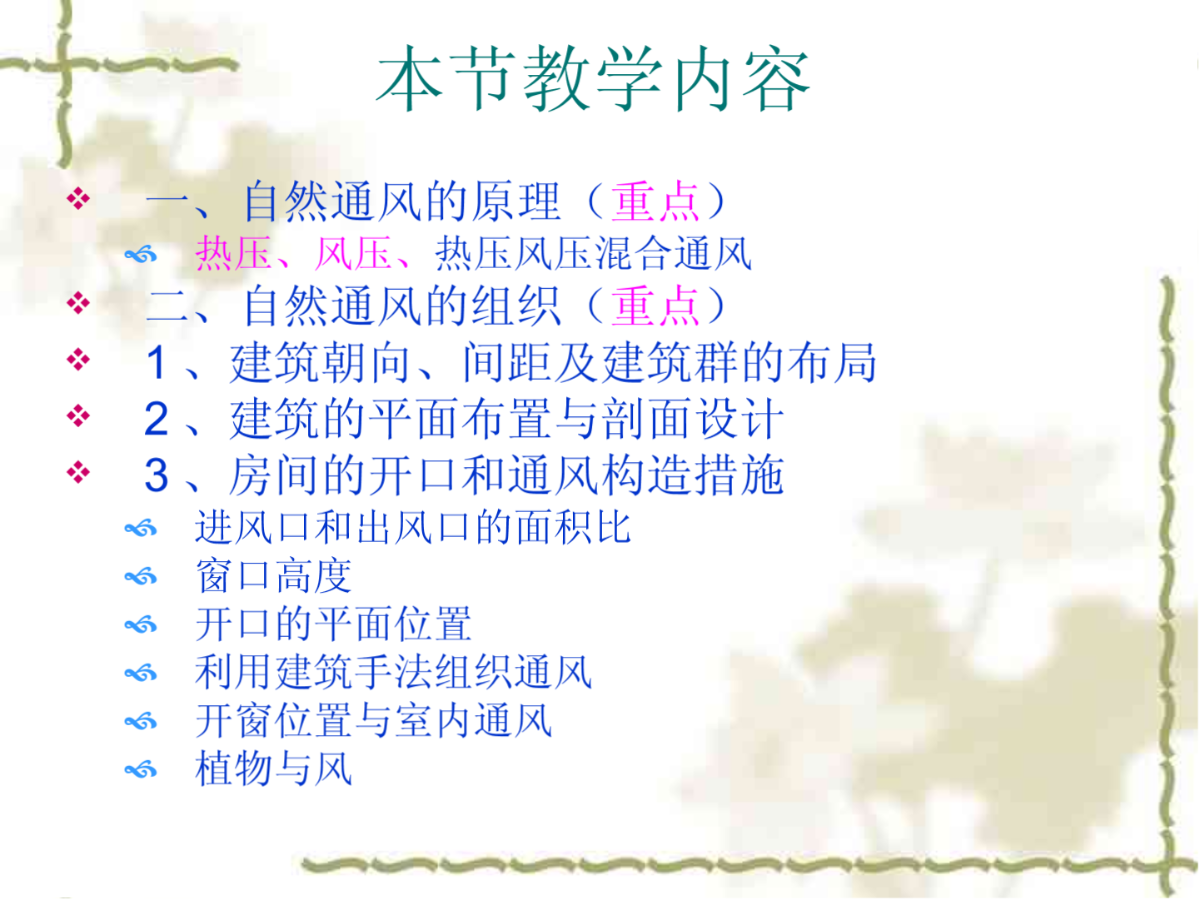 本节教学内容

一、自然通风的原理（重点）

热压、风压、热压风压混合通风

二、自然通风的组织（重点）

1、建筑朝向、间距及建筑群的布局

2、建筑的平面布置与剖面设计

3、房间的开口和通风构造措施

进风口和出风口的面积比

窗口高度

开口的平面位置

利用建筑手法组织通风

开窗位置与室内通风

植物与风